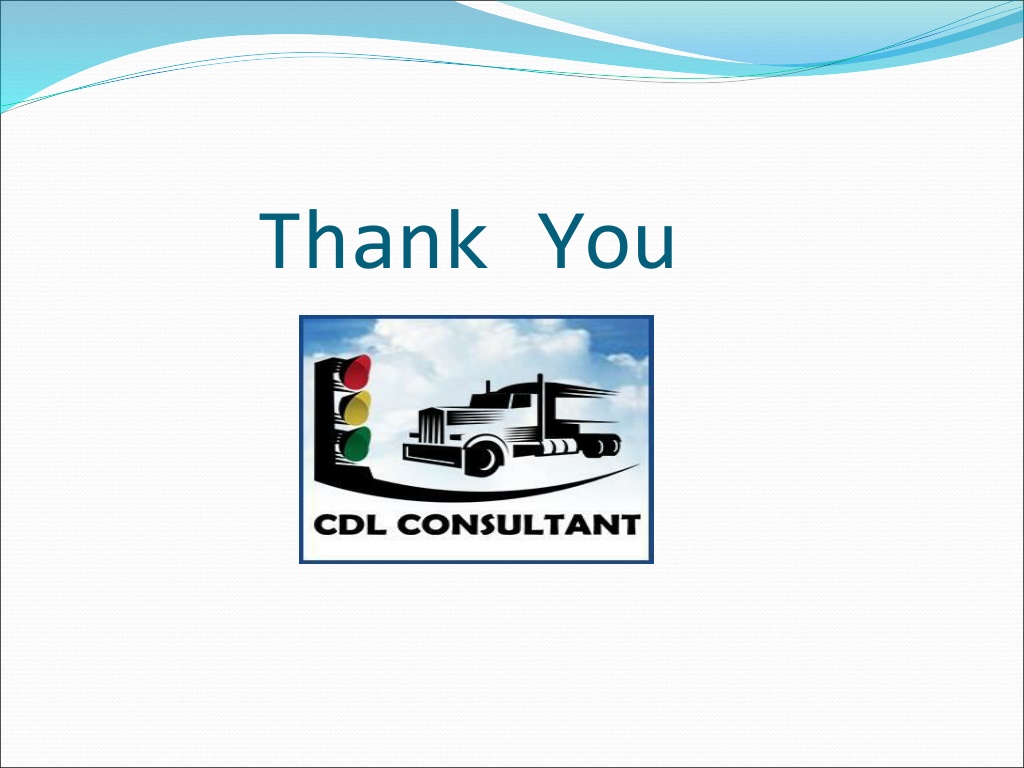 Thank You

CDL CONSULTANT